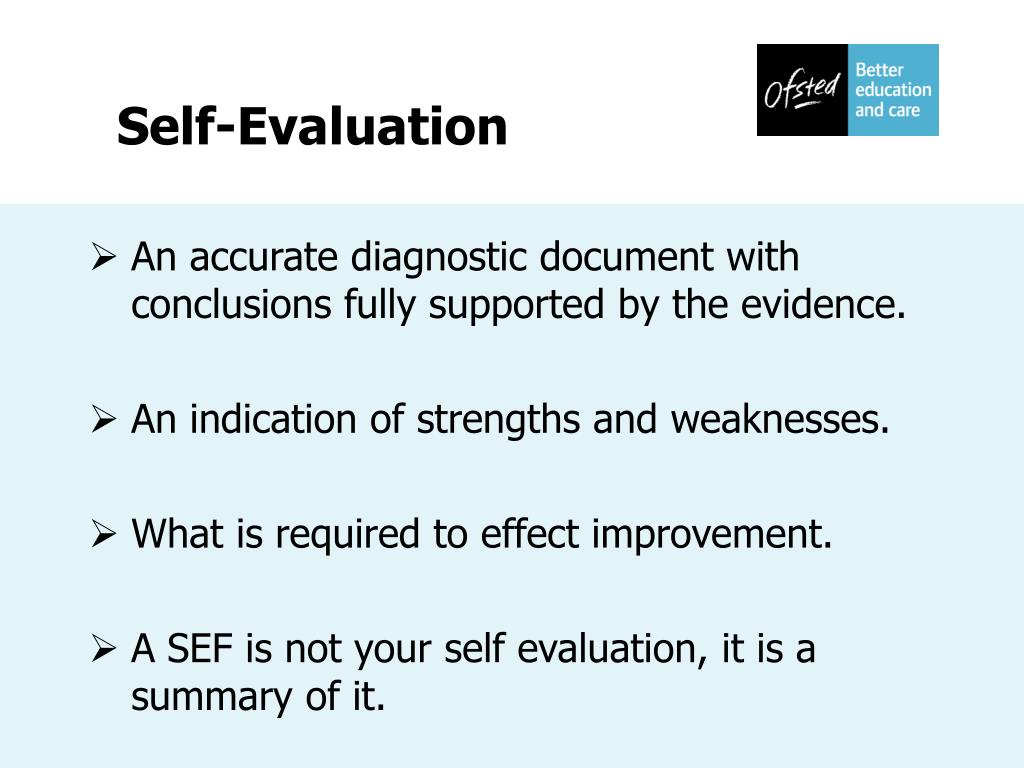 Self-Evaluation

Ofsted Better education and care

➢ An accurate diagnostic document with conclusions fully supported by the evidence.

➢ An indication of strengths and weaknesses.

➢ What is required to effect improvement.

➢ A SEF is not your self evaluation, it is a summary of it.